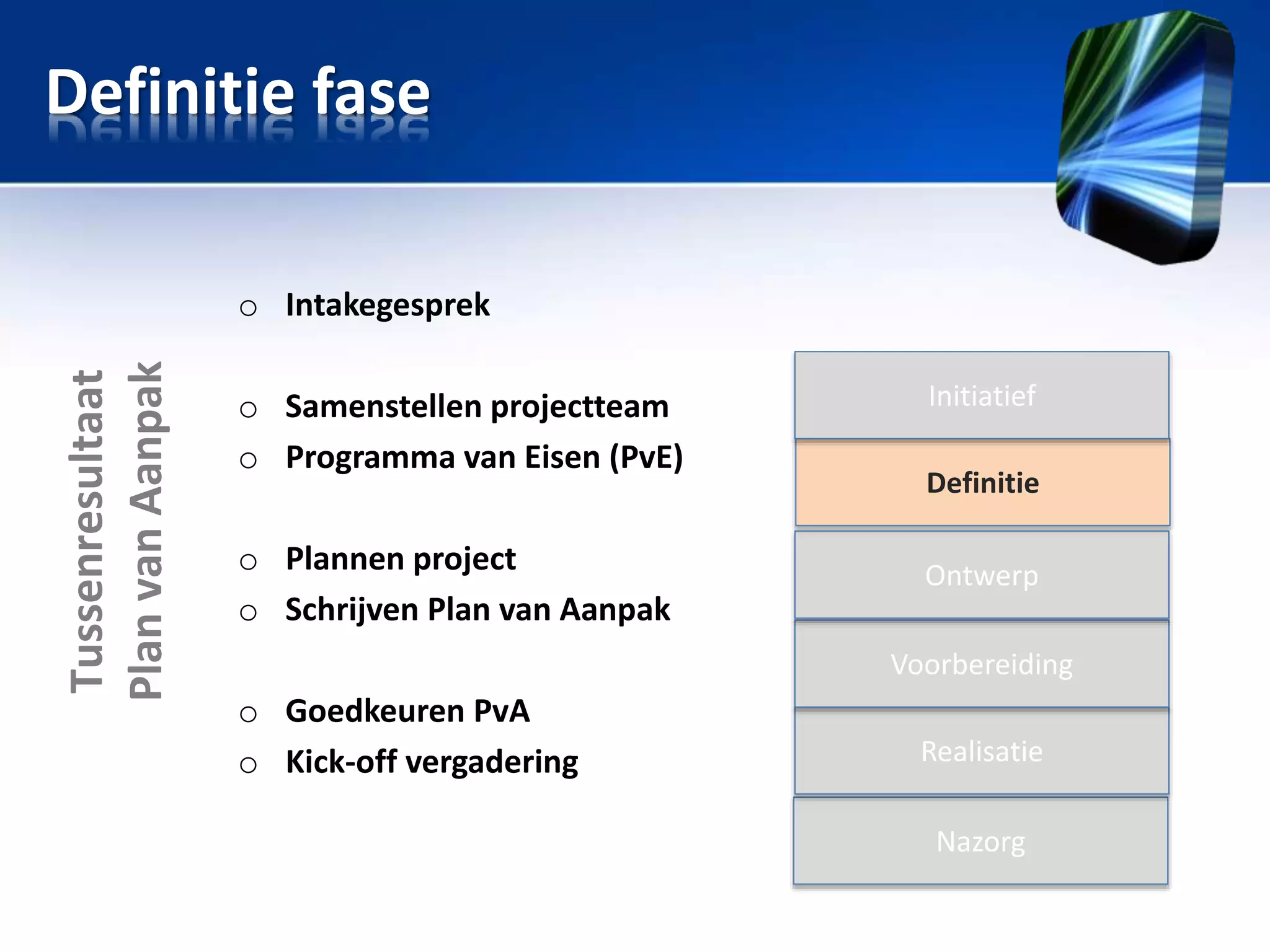 Definitie fase

Tussenresultaat
Plan van Aanpak

○ Intakegesprek

○ Samenstellen projectteam
○ Programma van Eisen (PvE)

○ Plannen project
○ Schrijven Plan van Aanpak

○ Goedkeuren PvA
○ Kick-off vergadering

Initiatief
Definitie
Ontwerp
Voorbereiding
Realisatie
Nazorg